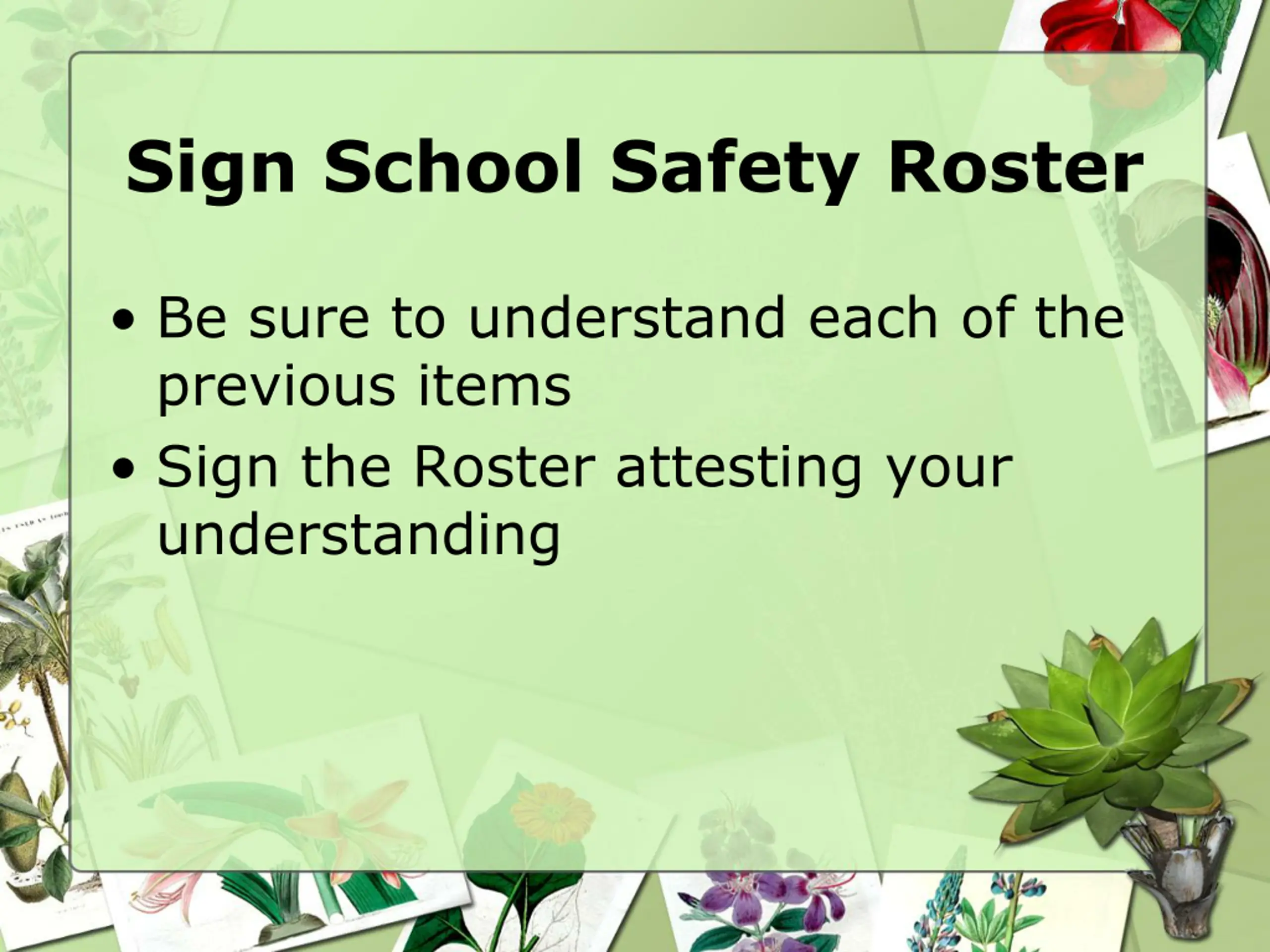 Sign School Safety Roster

• Be sure to understand each of the previous items
• Sign the Roster attesting your understanding